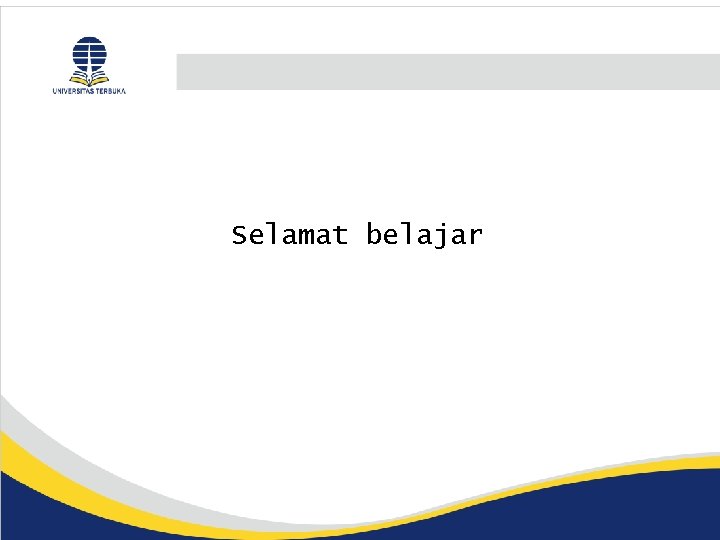 UNIVERSITAS TERBUKA

Selamat belajar